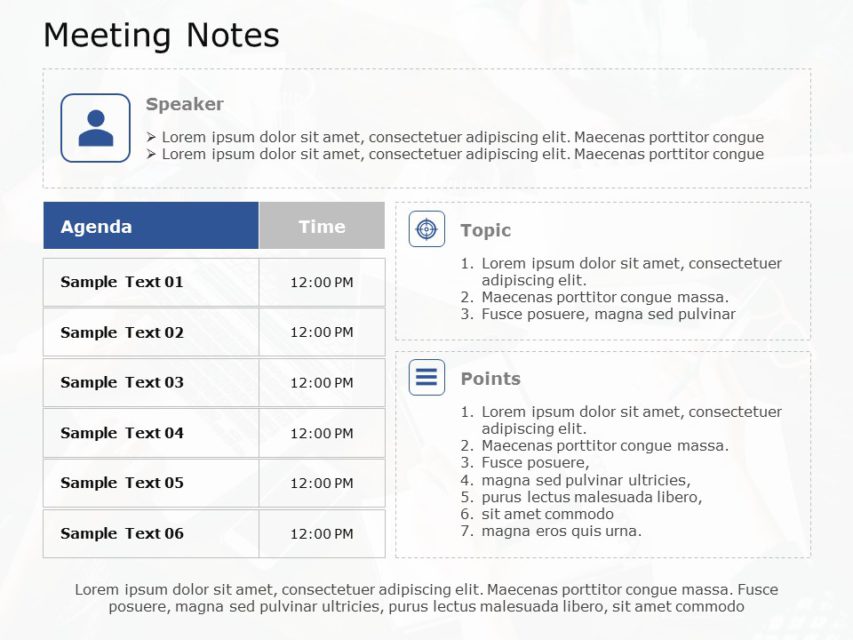 Meeting Notes

Speaker

➢ Lorem ipsum dolor sit amet, consectetuer adipiscing elit. Maecenas porttitor congue
➢ Lorem ipsum dolor sit amet, consectetuer adipiscing elit. Maecenas porttitor congue

| Agenda | Time |
|---|---|
| Sample Text 01 | 12:00 PM |
| Sample Text 02 | 12:00 PM |
| Sample Text 03 | 12:00 PM |
| Sample Text 04 | 12:00 PM |
| Sample Text 05 | 12:00 PM |
| Sample Text 06 | 12:00 PM |

Topic

1. Lorem ipsum dolor sit amet, consectetuer adipiscing elit.
2. Maecenas porttitor congue massa.
3. Fusce posuere, magna sed pulvinar

Points

1. Lorem ipsum dolor sit amet, consectetuer adipiscing elit.
2. Maecenas porttitor congue massa.
3. Fusce posuere,
4. magna sed pulvinar ultricies,
5. purus lectus malesuada libero,
6. sit amet commodo
7. magna eros quis urna.

Lorem ipsum dolor sit amet, consectetuer adipiscing elit. Maecenas porttitor congue massa. Fusce posuere, magna sed pulvinar ultricies, purus lectus malesuada libero, sit amet commodo